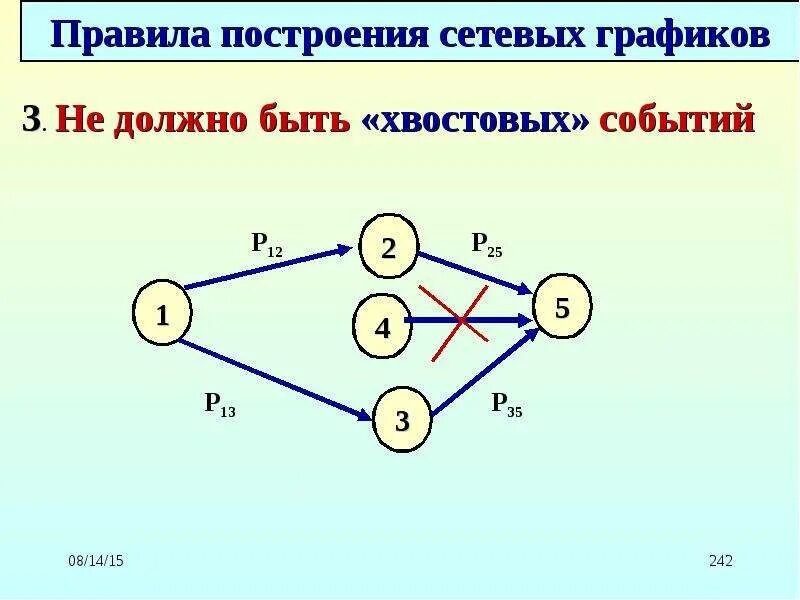 Правила построения сетевых графиков

3. Не должно быть «хвостовых» событий

$P_{12}$

2

$P_{25}$

1

4

5

$P_{13}$

3

$P_{35}$

08/14/15

242